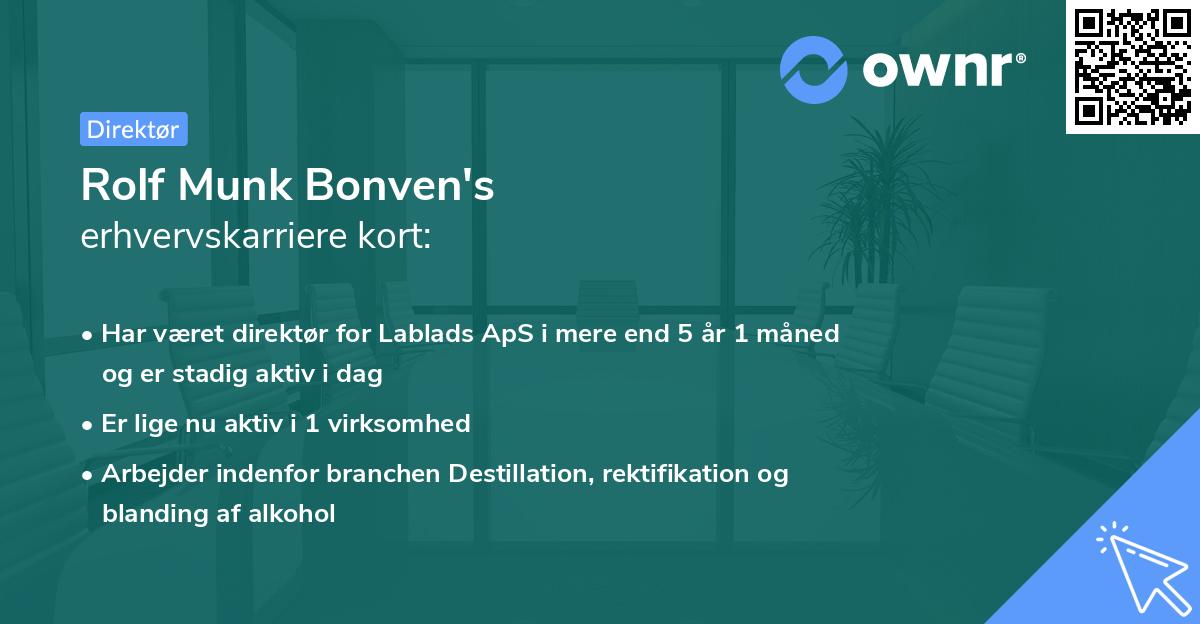 ownr®

Direktør

Rolf Munk Bonven's
erhvervskarriere kort:

• Har været direktør for Lablads ApS i mere end 5 år 1 måned og er stadig aktiv i dag

• Er lige nu aktiv i 1 virksomhed

• Arbejder indenfor branchen Destillation, rektifikation og blanding af alkohol